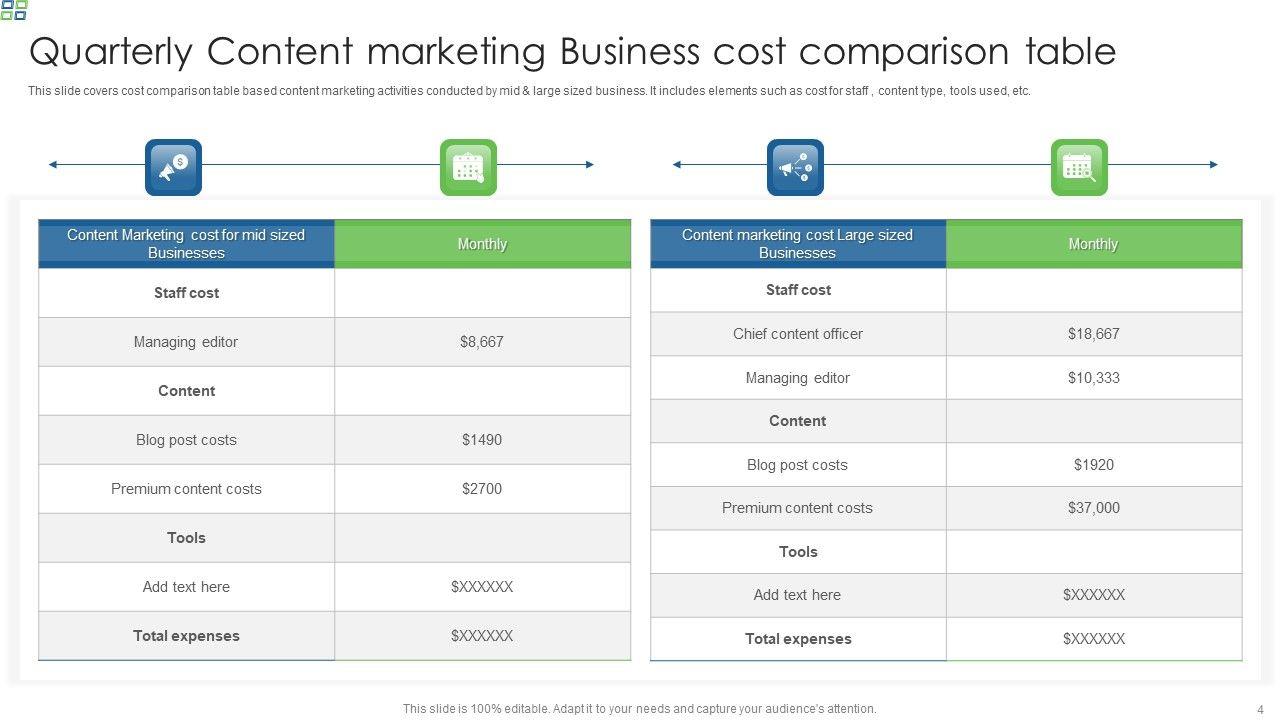 Quarterly Content marketing Business cost comparison table

This slide covers cost comparison table based content marketing activities conducted by mid & large sized business. It includes elements such as cost for staff , content type, tools used, etc.

| Content Marketing cost for mid sized Businesses | Monthly |
|---|---|
| Staff cost | |
| Managing editor | \$8,667 |
| Content | |
| Blog post costs | \$1490 |
| Premium content costs | \$2700 |
| Tools | |
| Add text here | \$XXXXXX |
| Total expenses | \$XXXXXX |

| Content marketing cost Large sized Businesses | Monthly |
|---|---|
| Staff cost | |
| Chief content officer | \$18,667 |
| Managing editor | \$10,333 |
| Content | |
| Blog post costs | \$1920 |
| Premium content costs | \$37,000 |
| Tools | |
| Add text here | \$XXXXXX |
| Total expenses | \$XXXXXX |

This slide is 100% editable. Adapt it to your needs and capture your audience's attention.

4